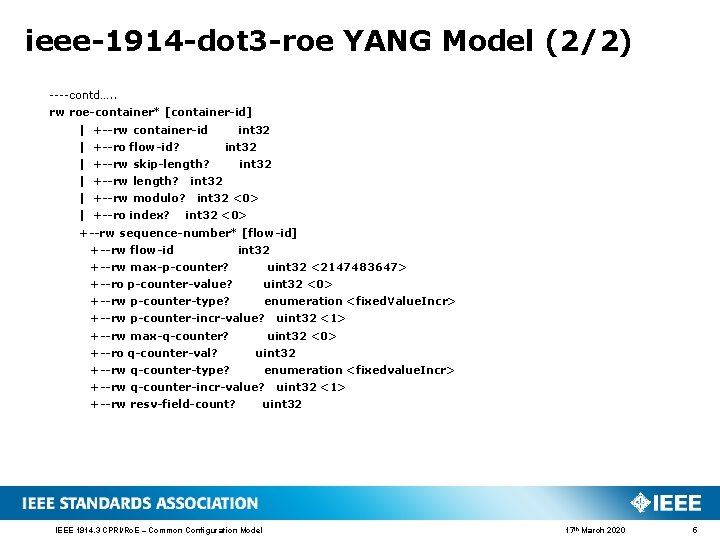 ieee-1914-dot3-roe YANG Model (2/2)

----contd…..
rw roe-container* [container-id]
| +--rw container-id int32
| +--ro flow-id? int32
| +--rw skip-length? int32
| +--rw length? int32
| +--rw modulo? int32 <0>
| +--ro index? int32 <0>
+--rw sequence-number* [flow-id]
+--rw flow-id int32
+--rw max-p-counter? uint32 <2147483647>
+--ro p-counter-value? uint32 <0>
+--rw p-counter-type? enumeration <fixedValueIncr>
+--rw p-counter-incr-value? uint32 <1>
+--rw max-q-counter? uint32 <0>
+--ro q-counter-val? uint32
+--rw q-counter-type? enumeration <fixedvalueIncr>
+--rw q-counter-incr-value? uint32 <1>
+--rw resv-field-count? uint32

IEEE STANDARDS ASSOCIATION

IEEE

IEEE 1914.3 CPRI/RoE – Common Configuration Model

17th March 2020

6